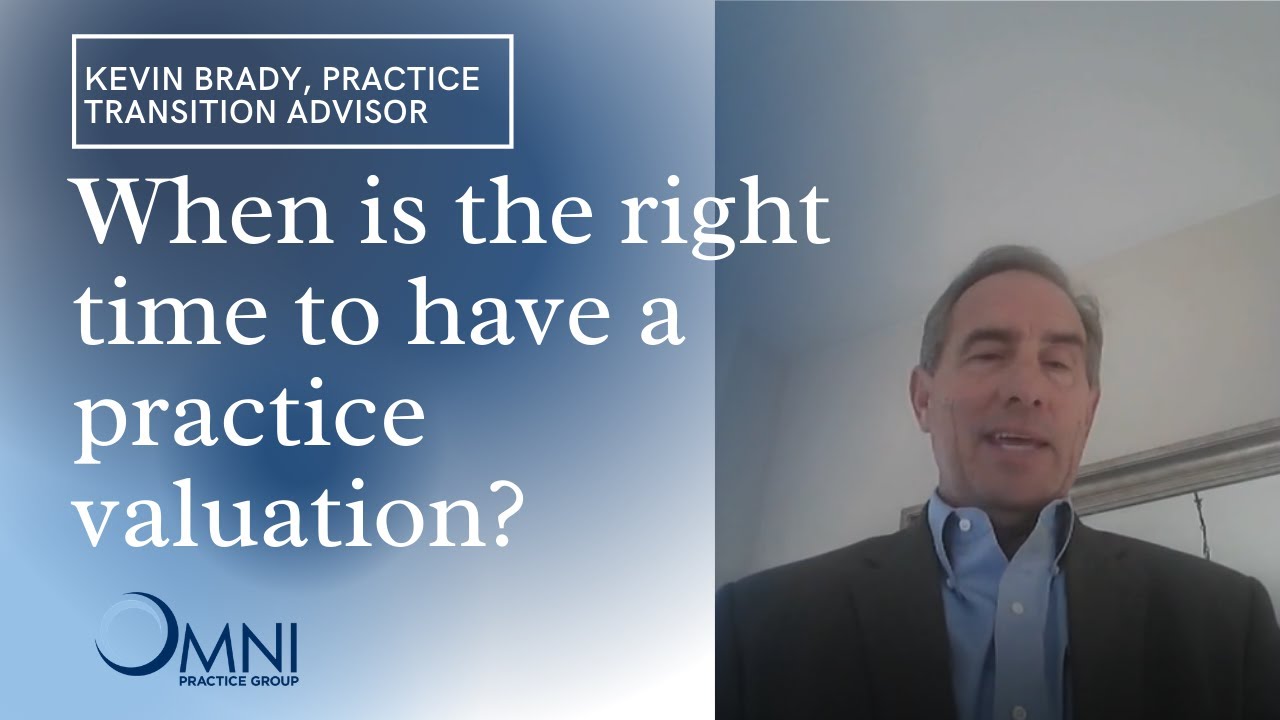 KEVIN BRADY, PRACTICE TRANSITION ADVISOR

When is the right time to have a practice valuation?

OMNI
PRACTICE GROUP